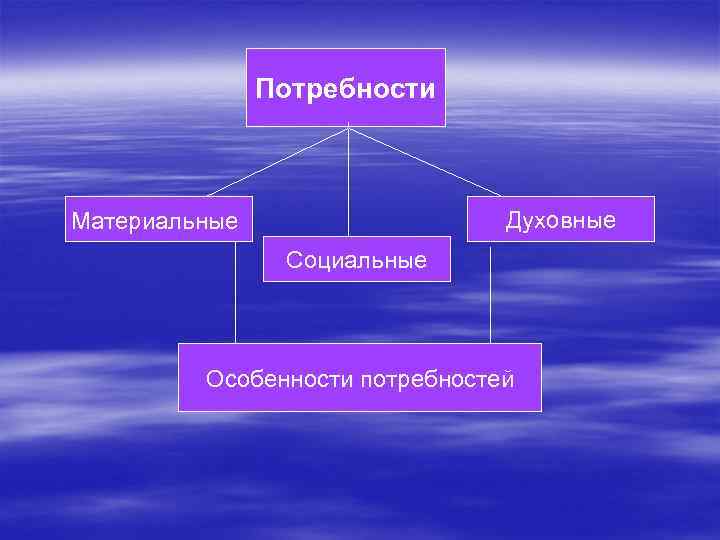 Потребности

Материальные

Социальные

Духовные

Особенности потребностей